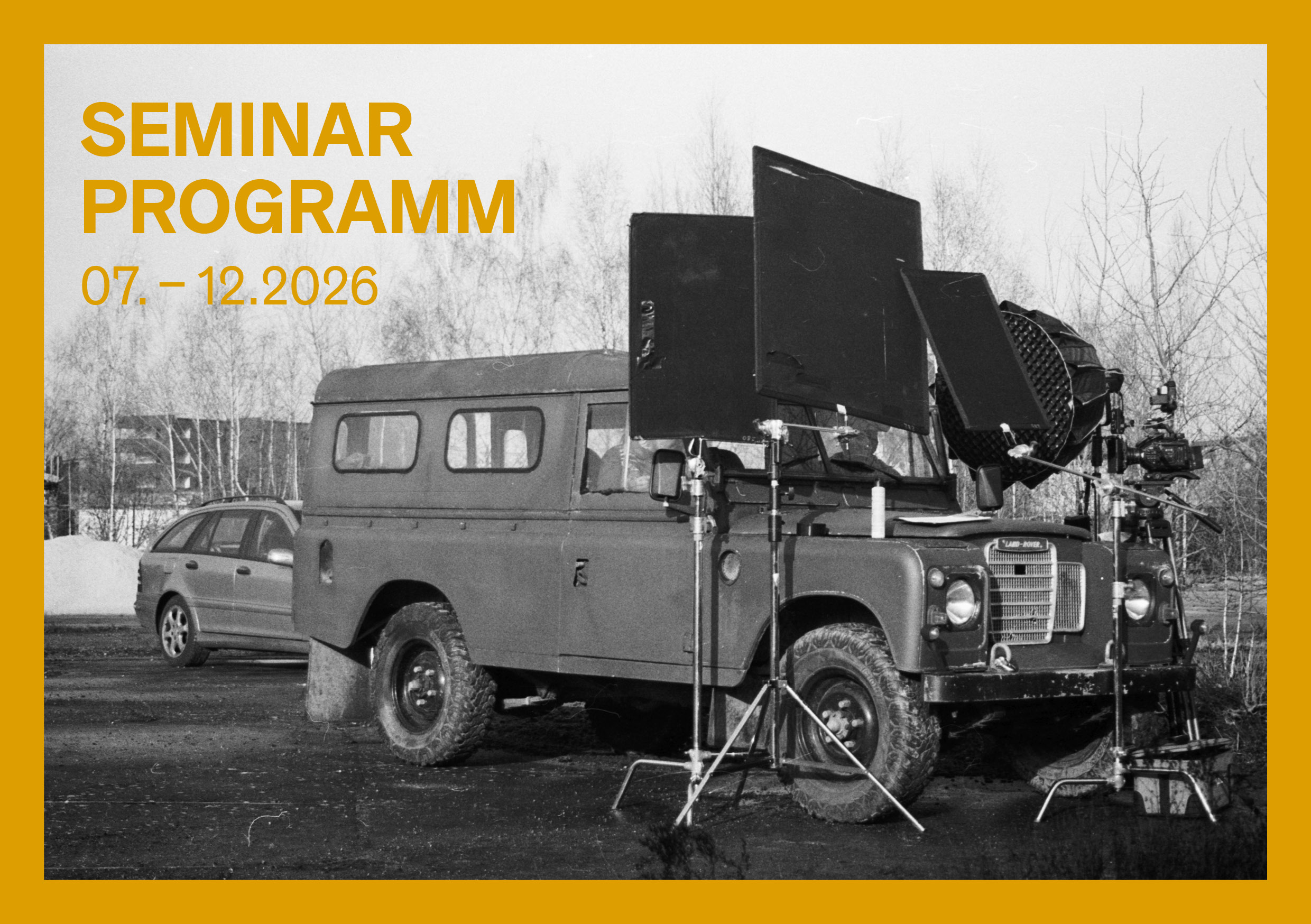 SEMINAR PROGRAMM

07. – 12.2026

LAND-ROVER